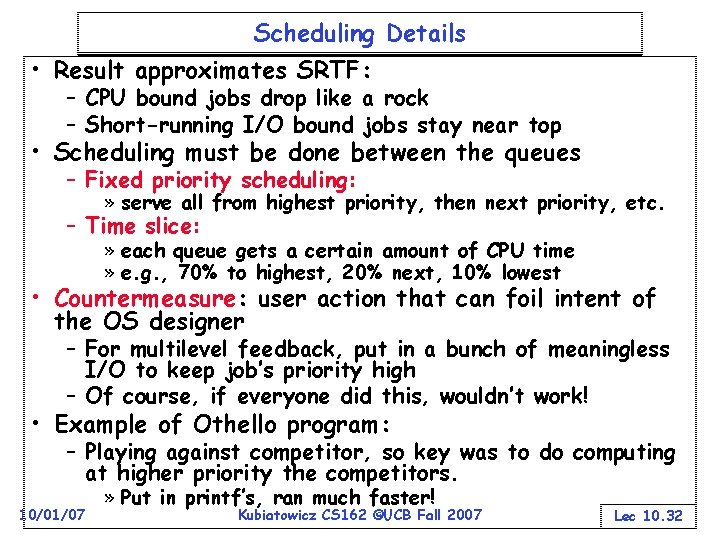 Scheduling Details

• Result approximates SRTF:
– CPU bound jobs drop like a rock
– Short-running I/O bound jobs stay near top
• Scheduling must be done between the queues
– Fixed priority scheduling:
» serve all from highest priority, then next priority, etc.
– Time slice:
» each queue gets a certain amount of CPU time
» e.g., 70% to highest, 20% next, 10% lowest
• Countermeasure: user action that can foil intent of the OS designer
– For multilevel feedback, put in a bunch of meaningless I/O to keep job's priority high
– Of course, if everyone did this, wouldn't work!
• Example of Othello program:
– Playing against competitor, so key was to do computing at higher priority the competitors.
» Put in printf's, ran much faster!

10/01/07 Kubiatowicz CS162 ©UCB Fall 2007 Lec 10.32